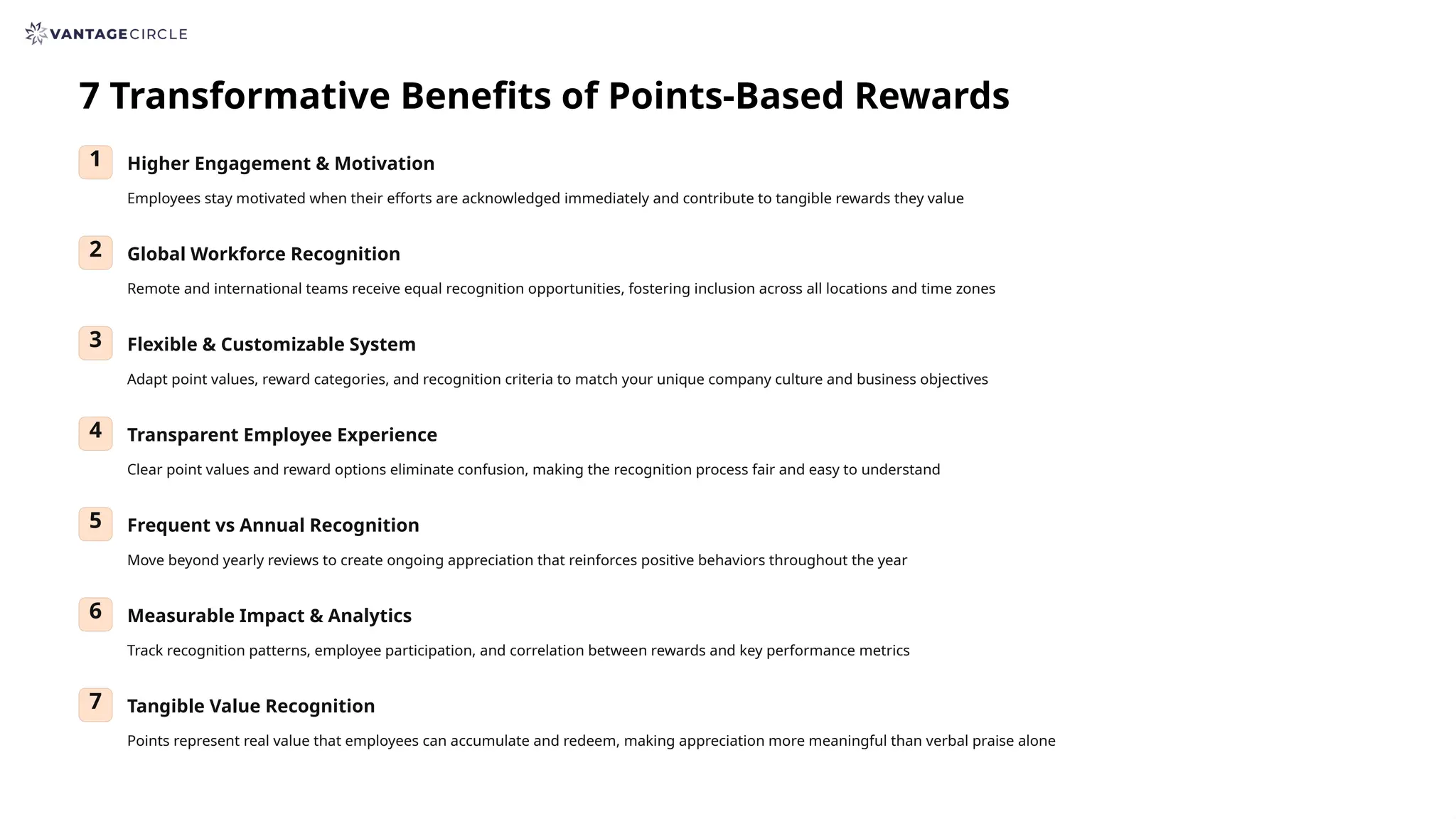 VANTAGECIRCLE

7 Transformative Benefits of Points-Based Rewards

1 Higher Engagement & Motivation

Employees stay motivated when their efforts are acknowledged immediately and contribute to tangible rewards they value

2 Global Workforce Recognition

Remote and international teams receive equal recognition opportunities, fostering inclusion across all locations and time zones

3 Flexible & Customizable System

Adapt point values, reward categories, and recognition criteria to match your unique company culture and business objectives

4 Transparent Employee Experience

Clear point values and reward options eliminate confusion, making the recognition process fair and easy to understand

5 Frequent vs Annual Recognition

Move beyond yearly reviews to create ongoing appreciation that reinforces positive behaviors throughout the year

6 Measurable Impact & Analytics

Track recognition patterns, employee participation, and correlation between rewards and key performance metrics

7 Tangible Value Recognition

Points represent real value that employees can accumulate and redeem, making appreciation more meaningful than verbal praise alone